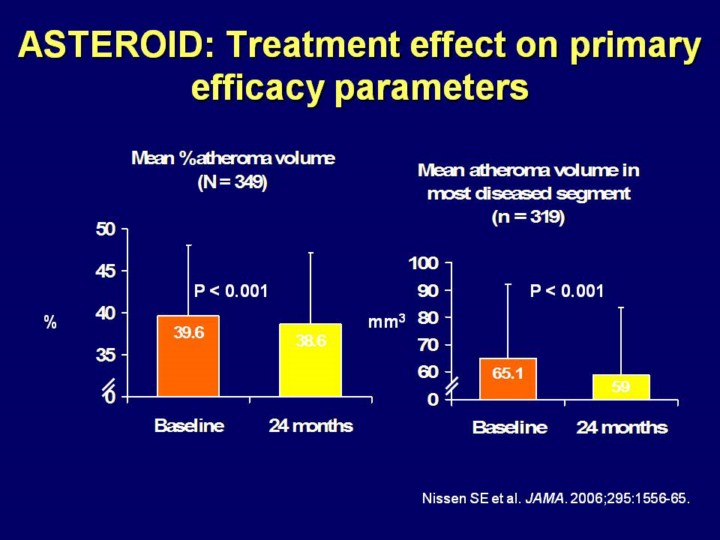 ASTEROID: Treatment effect on primary efficacy parameters

Mean %atheroma volume (N = 349)

50
45
40
35
0
%
P < 0.001
39.6
38.6
Baseline
24 months

Mean atheroma volume in most diseased segment (n = 319)

100
90
80
70
60
0
$mm^3$
P < 0.001
65.1
59
Baseline
24 months

Nissen SE et al. JAMA. 2006;295:1556-65.